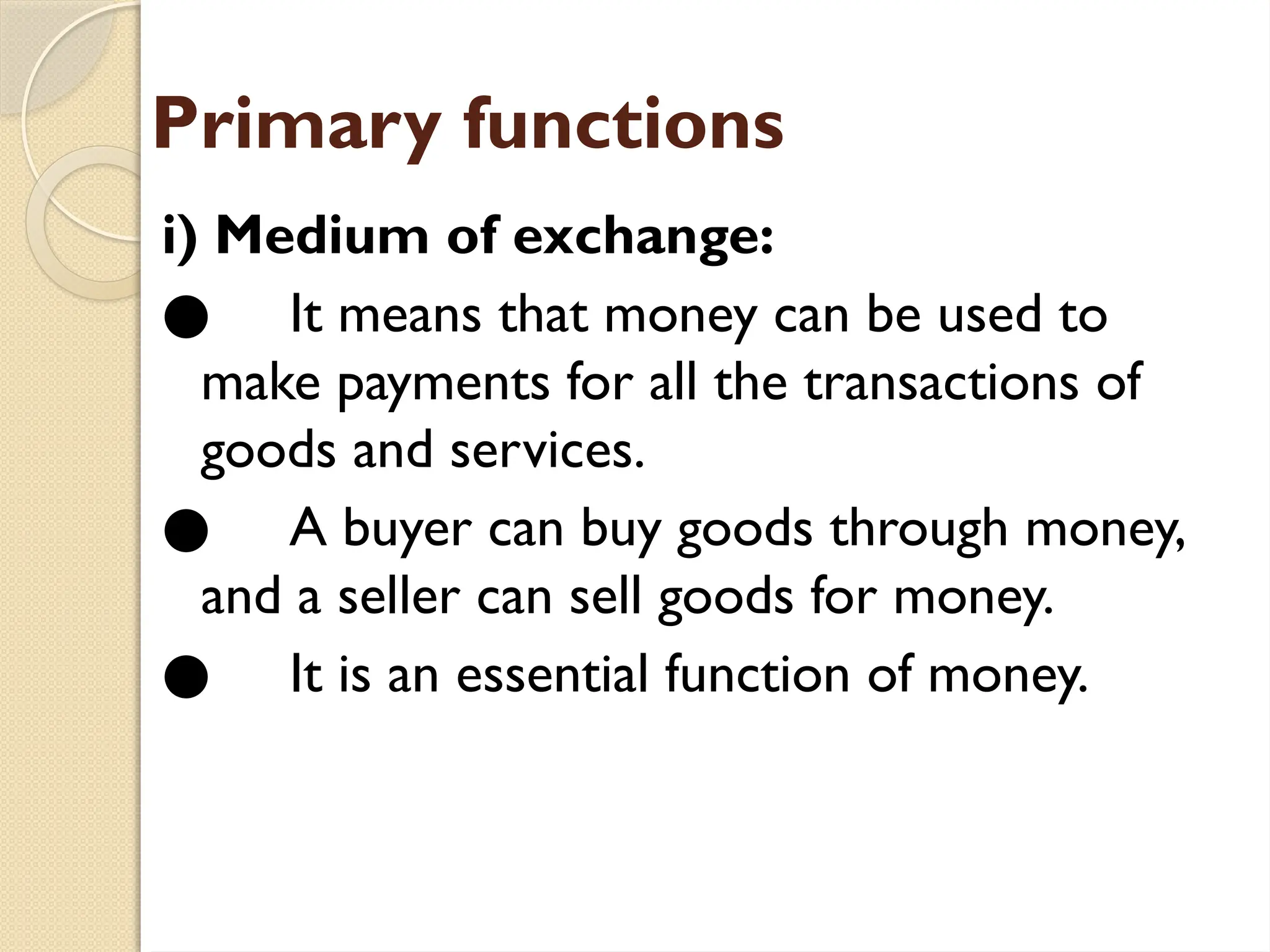 Primary functions

i) Medium of exchange:

● It means that money can be used to make payments for all the transactions of goods and services.

● A buyer can buy goods through money, and a seller can sell goods for money.

● It is an essential function of money.